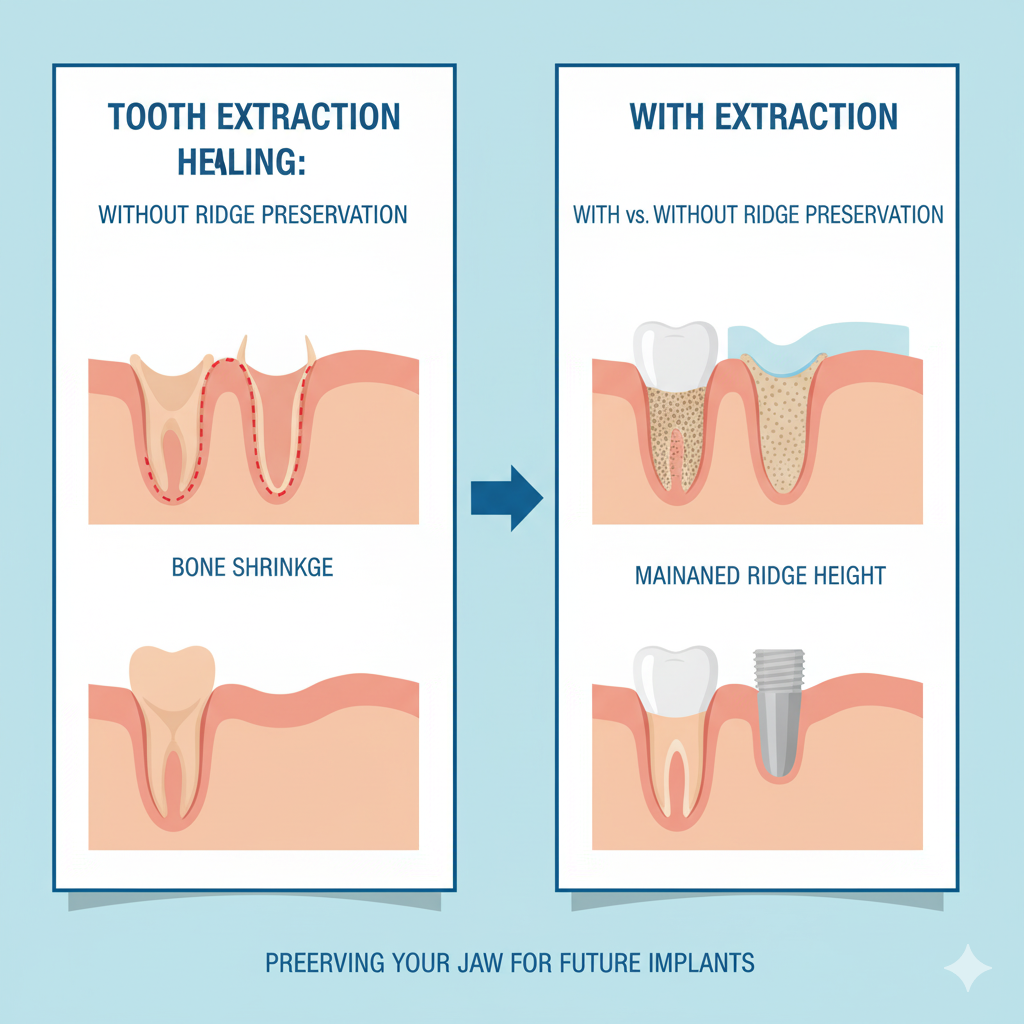 TOOTH EXTRACTION HEALING:

WITHOUT RIDGE PRESERVATION

BONE SHRINKGE

WITH EXTRACTION

WITH vs. WITHOUT RIDGE PRESERVATION

MAINANED RIDGE HEIGHT

PREERVING YOUR JAW FOR FUTURE IMPLANTS